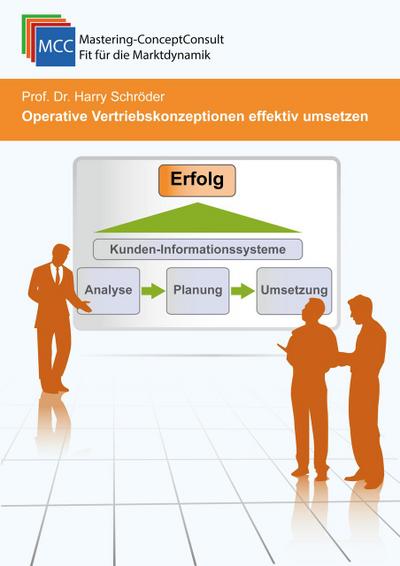 MCC
Mastering-ConceptConsult
Fit für die Marktdynamik

Prof. Dr. Harry Schröder
Operative Vertriebskonzeptionen effektiv umsetzen

Erfolg

Kunden-Informationssysteme

Analyse
Planung
Umsetzung